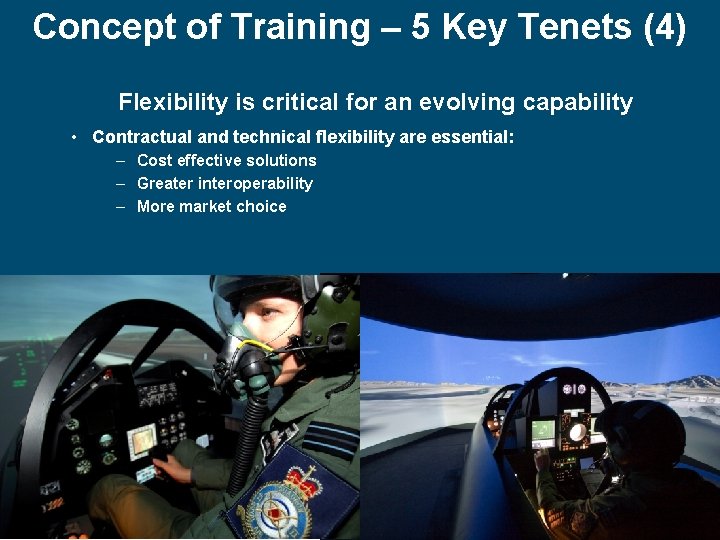 Concept of Training – 5 Key Tenets (4)

Flexibility is critical for an evolving capability

• Contractual and technical flexibility are essential:
– Cost effective solutions
– Greater interoperability
– More market choice